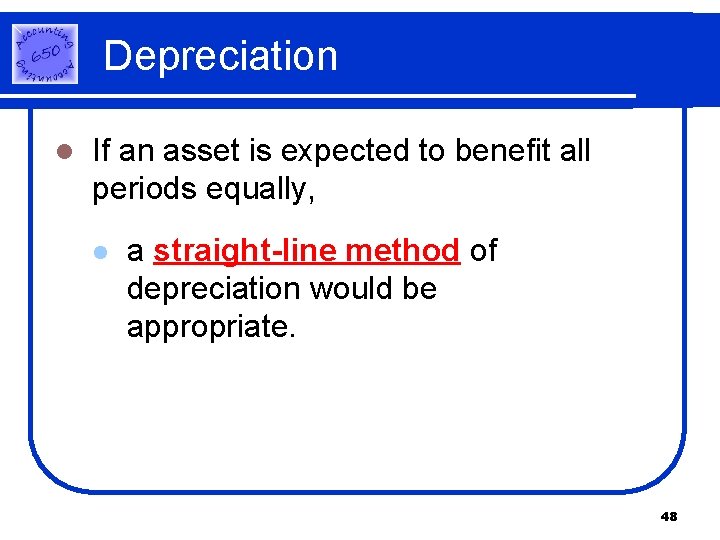 Accounting 650 Accounting

Depreciation

• If an asset is expected to benefit all periods equally,

• a straight-line method of depreciation would be appropriate.

48